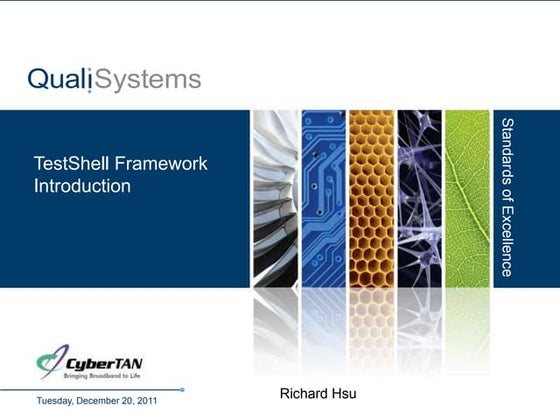 QualiSystems

TestShell Framework Introduction

Standards of Excellence

CyberTAN
Bringing Broadband to Life

Tuesday, December 20, 2011

Richard Hsu